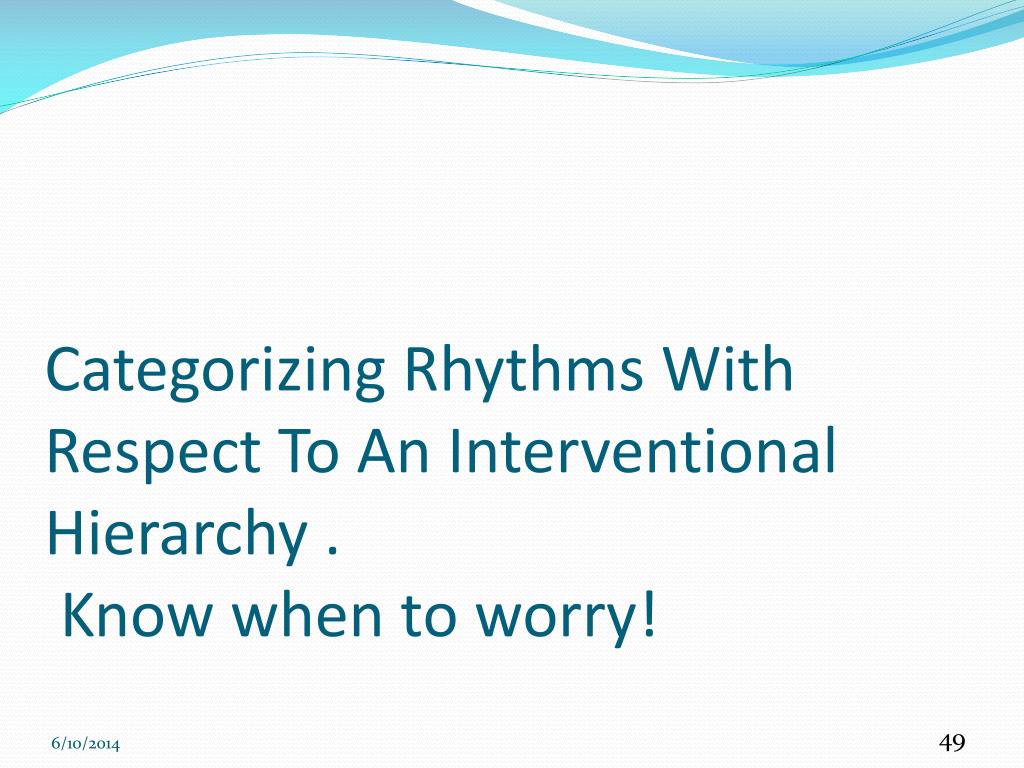 Categorizing Rhythms With Respect To An Interventional Hierarchy .
Know when to worry!

6/10/2014

49